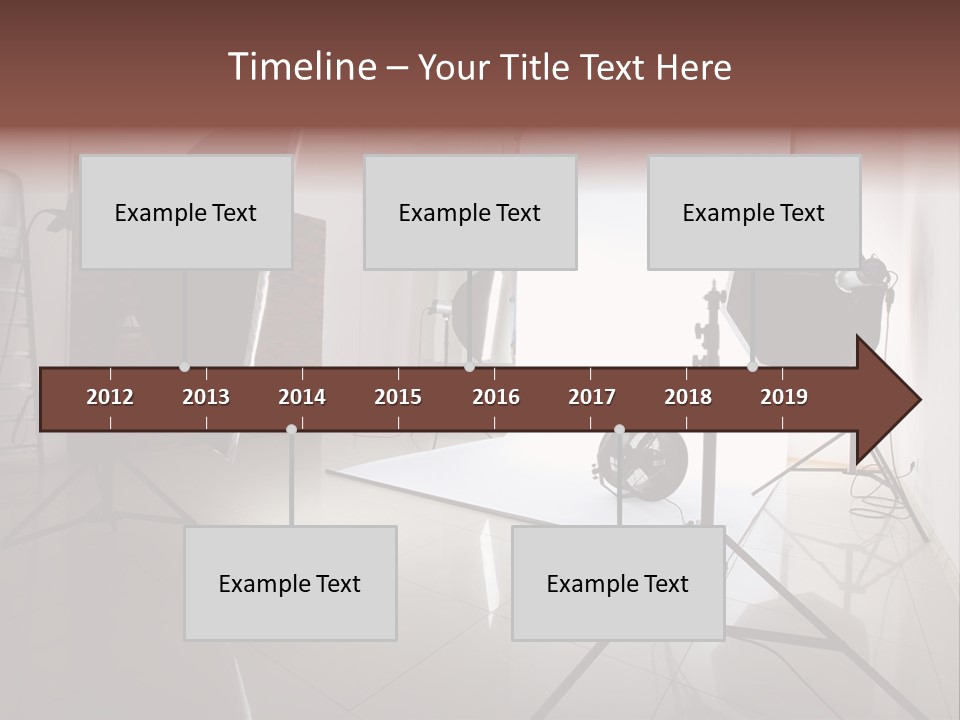 Timeline – Your Title Text Here

Example Text

Example Text

Example Text

2012 2013 2014 2015 2016 2017 2018 2019

Example Text

Example Text